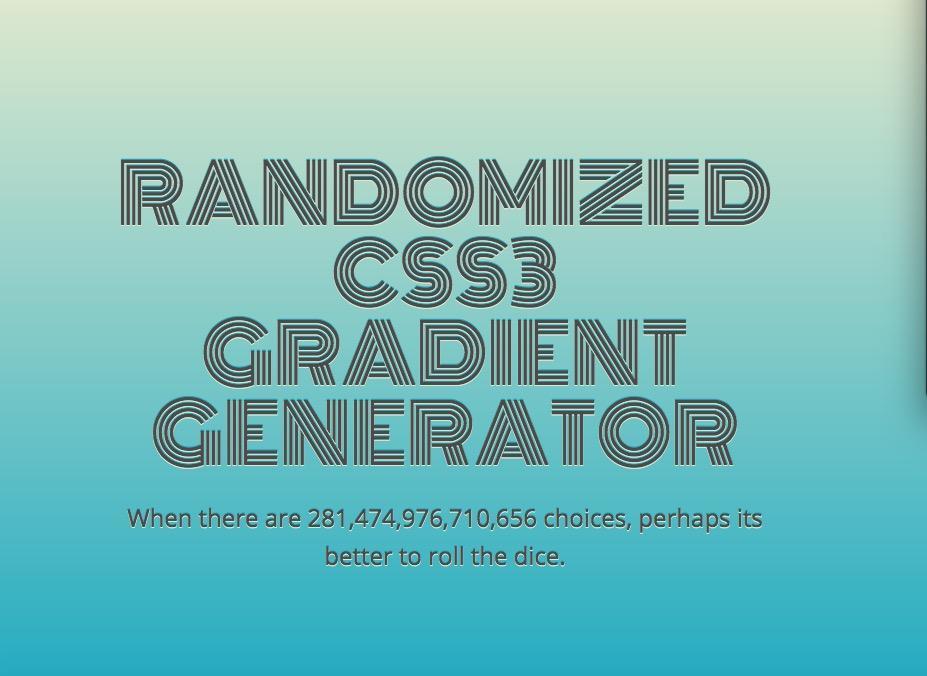 RANDOMIZED CSS3 GRADIENT GENERATOR

When there are 281,474,976,710,656 choices, perhaps its better to roll the dice.